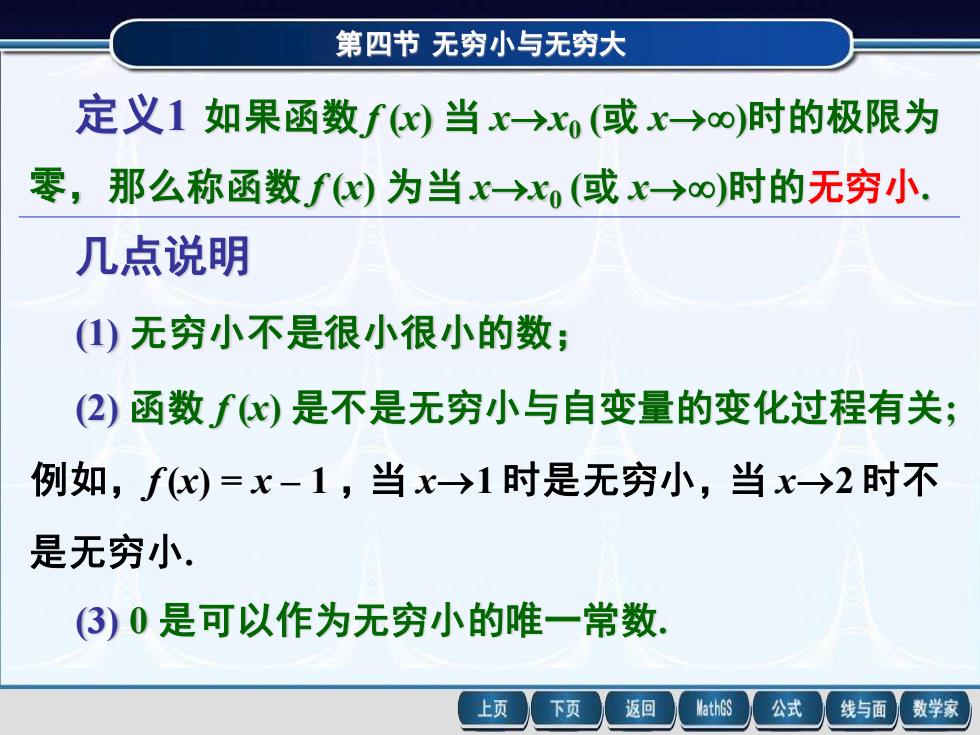 第四节 无穷小与无穷大

定义1 如果函数 $f(x)$ 当 $x \to x_0$ (或 $x \to \infty$)时的极限为零，那么称函数 $f(x)$ 为当 $x \to x_0$ (或 $x \to \infty$)时的无穷小.

几点说明

(1) 无穷小不是很小很小的数；

(2) 函数 $f(x)$ 是不是无穷小与自变量的变化过程有关；

例如，$f(x) = x - 1$，当 $x \to 1$ 时是无穷小，当 $x \to 2$ 时不是无穷小.

(3) 0 是可以作为无穷小的唯一常数.

上页 下页 返回 MathGS 公式 线与面 数学家